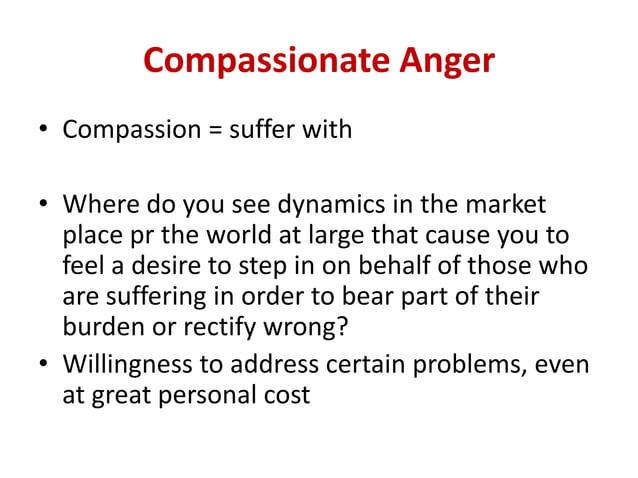 Compassionate Anger

• Compassion = suffer with

• Where do you see dynamics in the market place pr the world at large that cause you to feel a desire to step in on behalf of those who are suffering in order to bear part of their burden or rectify wrong?
• Willingness to address certain problems, even at great personal cost